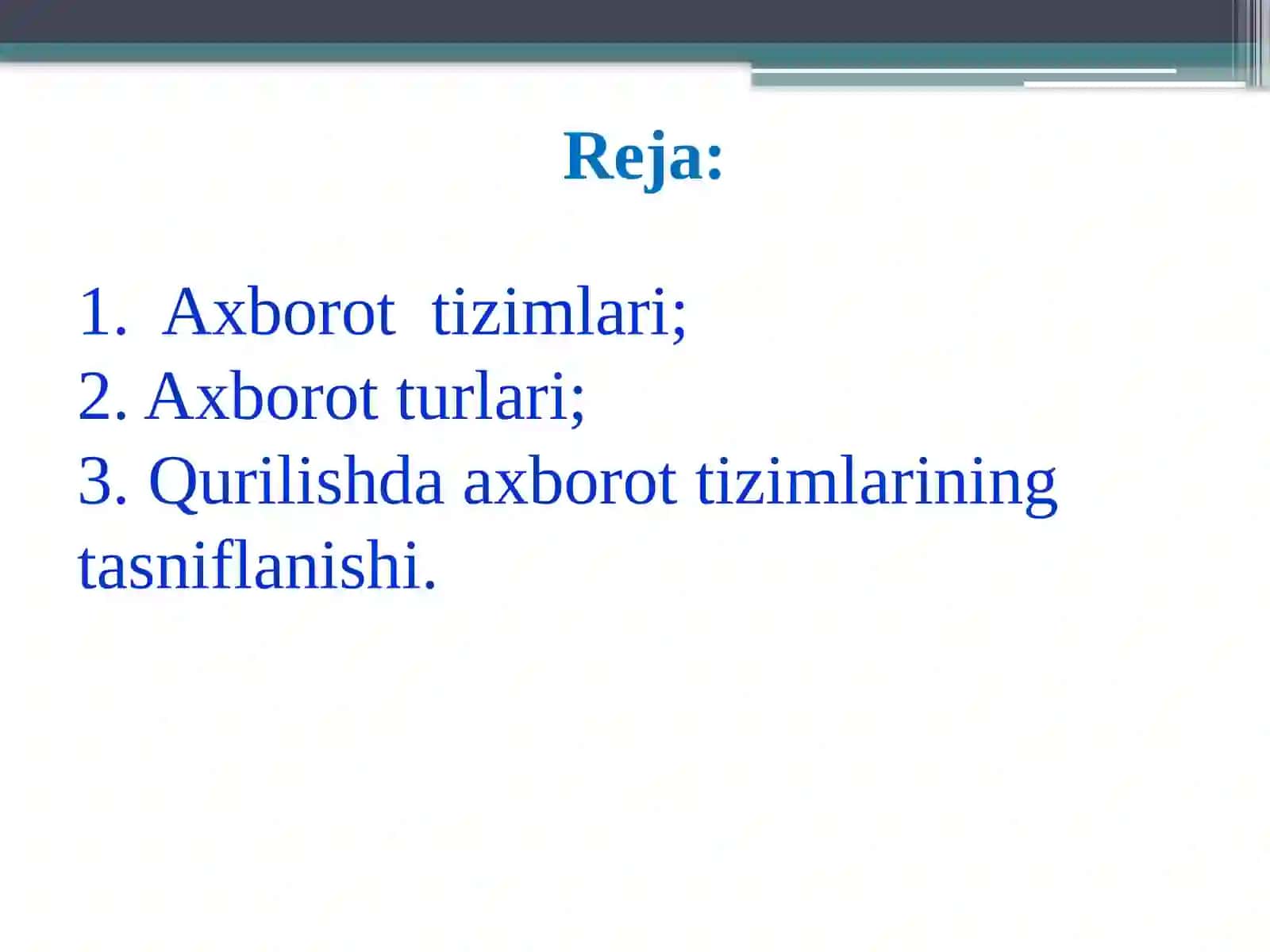 Reja:

1. Axborot tizimlari;
2. Axborot turlari;
3. Qurilishda axborot tizimlarining tasniflanishi.